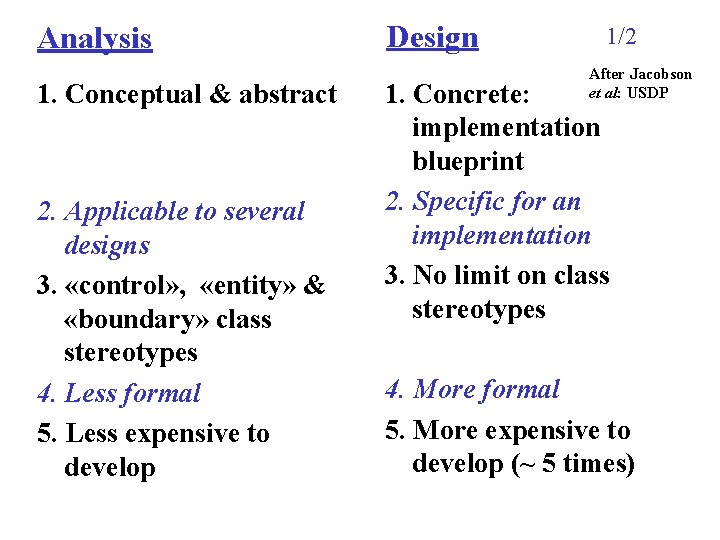 Analysis

1. Conceptual & abstract

2. Applicable to several designs

3. «control», «entity» & «boundary» class stereotypes

4. Less formal

5. Less expensive to develop

Design

1/2

After Jacobson et al: USDP

1. Concrete: implementation blueprint

2. Specific for an implementation

3. No limit on class stereotypes

4. More formal

5. More expensive to develop (~ 5 times)